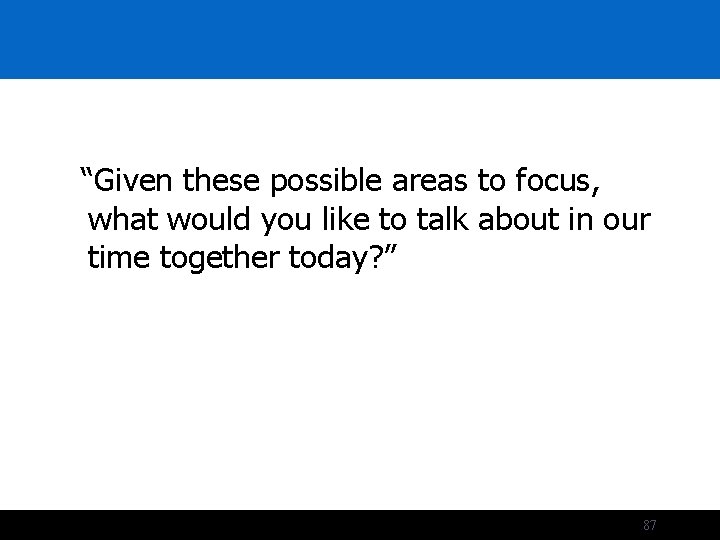 “Given these possible areas to focus, what would you like to talk about in our time together today?”

87